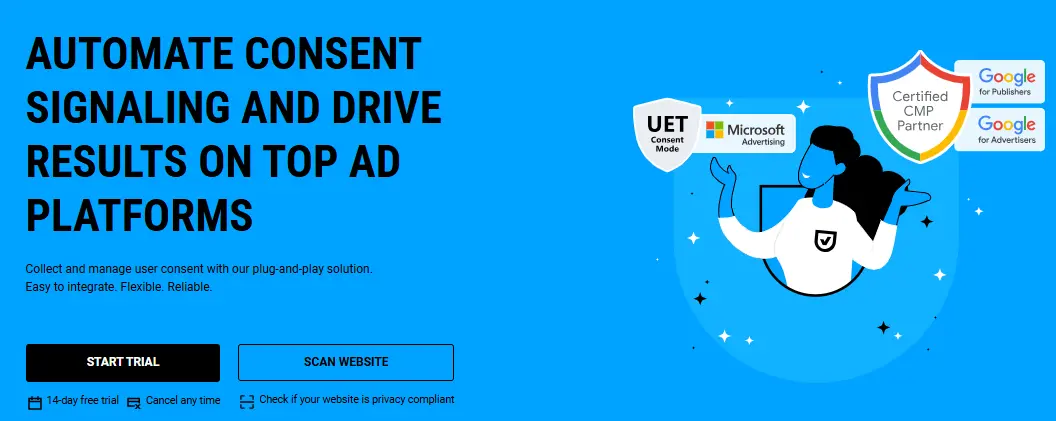 AUTOMATE CONSENT SIGNALING AND DRIVE RESULTS ON TOP AD PLATFORMS

Collect and manage user consent with our plug-and-play solution.
Easy to integrate. Flexible. Reliable.

START TRIAL

SCAN WEBSITE

14-day free trial
Cancel any time
Check if your website is privacy compliant

UET
Consent Mode

Microsoft
Advertising

Certified
CMP
Partner

Google
for Publishers

Google
for Advertisers